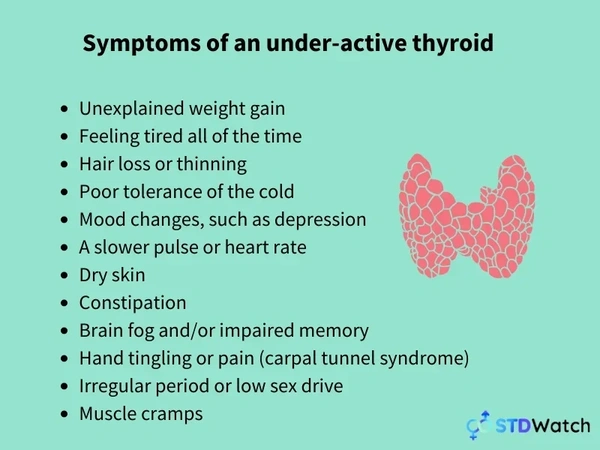 Symptoms of an under-active thyroid

- Unexplained weight gain
- Feeling tired all of the time
- Hair loss or thinning
- Poor tolerance of the cold
- Mood changes, such as depression
- A slower pulse or heart rate
- Dry skin
- Constipation
- Brain fog and/or impaired memory
- Hand tingling or pain (carpal tunnel syndrome)
- Irregular period or low sex drive
- Muscle cramps

STDWatch